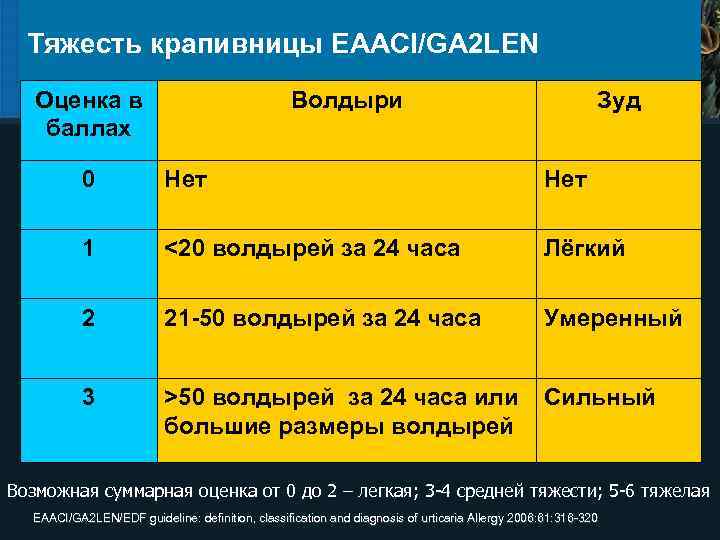 Тяжесть крапивницы EAACI/GA2LEN

| Оценка в баллах | Волдыри | Зуд |
|---|---|---|
| 0 | Нет | Нет |
| 1 | <20 волдырей за 24 часа | Лёгкий |
| 2 | 21-50 волдырей за 24 часа | Умеренный |
| 3 | >50 волдырей за 24 часа или большие размеры волдырей | Сильный |

Возможная суммарная оценка от 0 до 2 – легкая; 3-4 средней тяжести; 5-6 тяжелая

EAACI/GA2LEN/EDF guideline: definition, classification and diagnosis of urticaria Allergy 2006:61:316-320